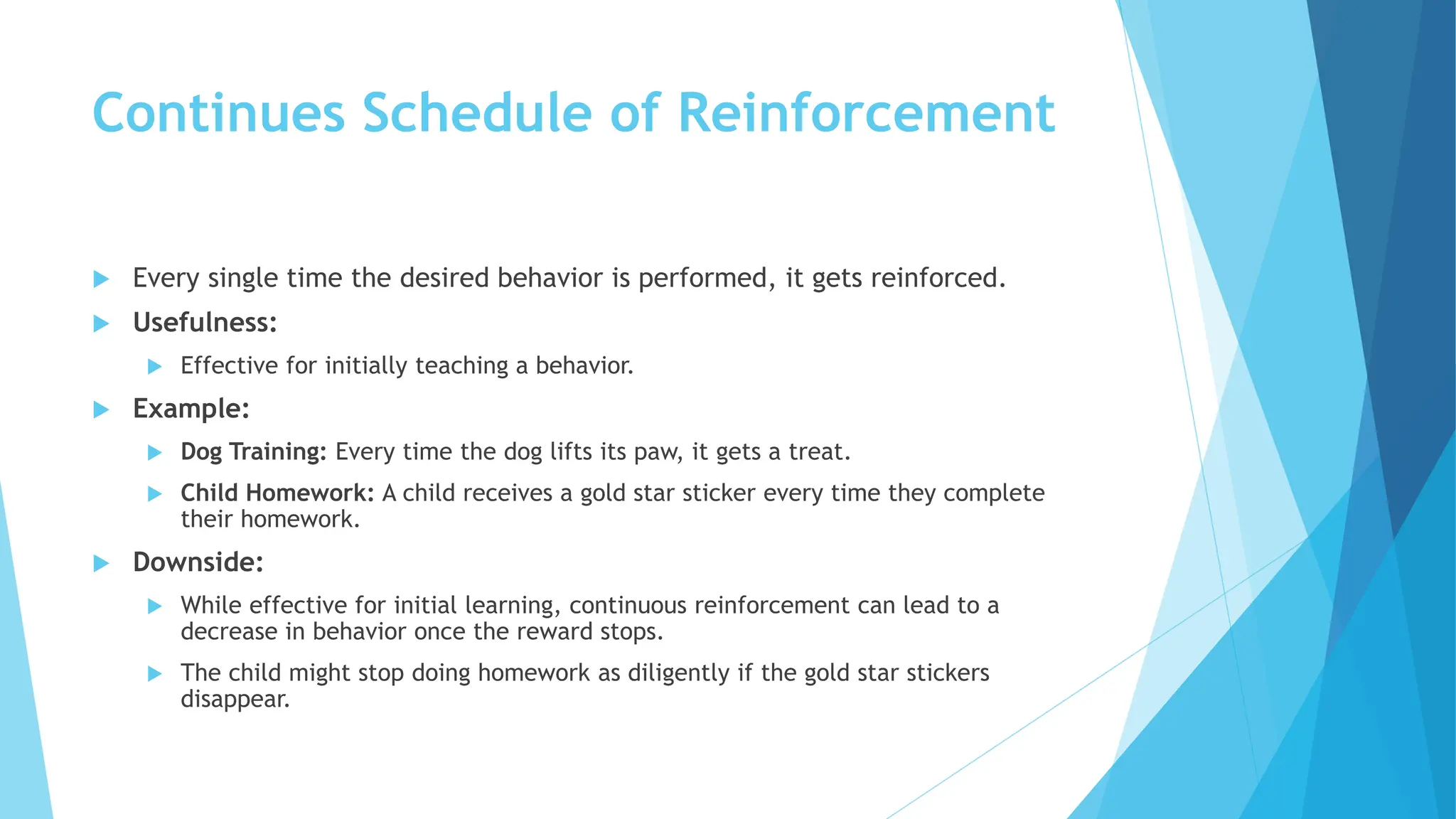 Continues Schedule of Reinforcement

Every single time the desired behavior is performed, it gets reinforced.

Usefulness:

Effective for initially teaching a behavior.

Example:

Dog Training: Every time the dog lifts its paw, it gets a treat.

Child Homework: A child receives a gold star sticker every time they complete their homework.

Downside:

While effective for initial learning, continuous reinforcement can lead to a decrease in behavior once the reward stops.

The child might stop doing homework as diligently if the gold star stickers disappear.